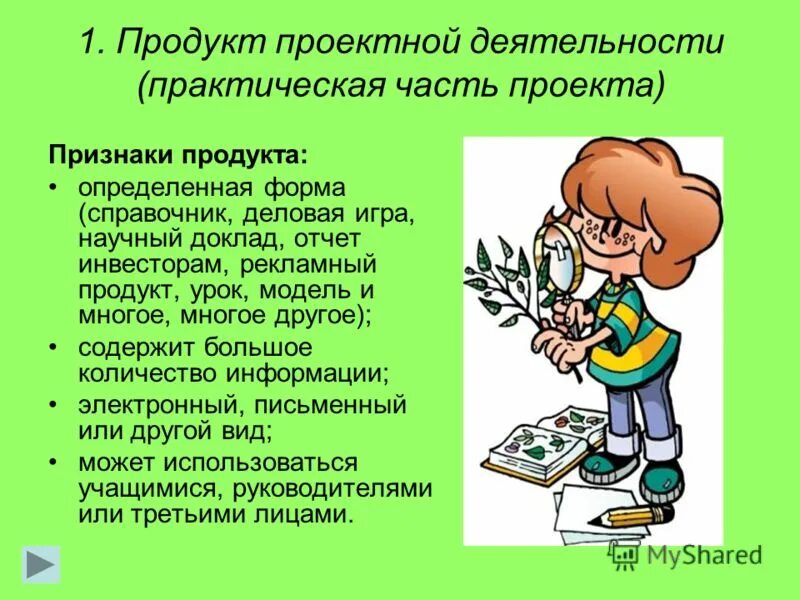 1. Продукт проектной деятельности (практическая часть проекта)

Признаки продукта:
• определенная форма (справочник, деловая игра, научный доклад, отчет инвесторам, рекламный продукт, урок, модель и многое, многое другое);
• содержит большое количество информации;
• электронный, письменный или другой вид;
• может использоваться учащимися, руководителями или третьими лицами.

MyShared